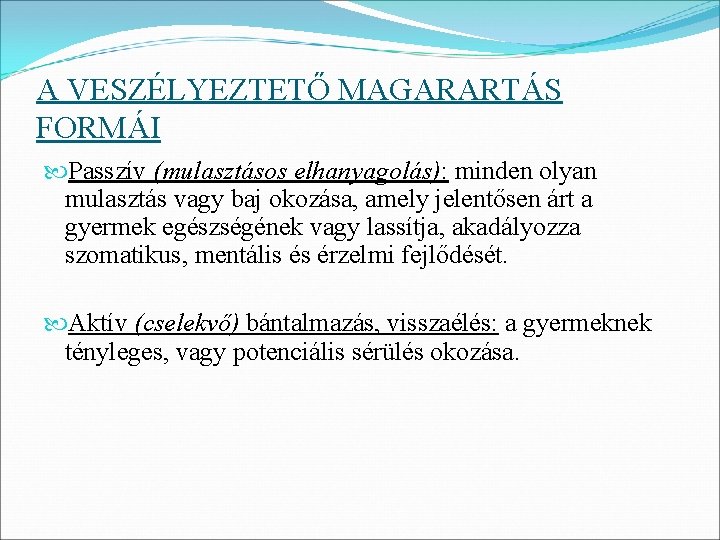 A VESZÉLYEZTETŐ MAGARARTÁS FORMÁI

Passzív (mulasztásos elhanyagolás): minden olyan mulasztás vagy baj okozása, amely jelentősen árt a gyermek egészségének vagy lassítja, akadályozza szomatikus, mentális és érzelmi fejlődését.

Aktív (cselekvő) bántalmazás, visszaélés: a gyermeknek tényleges, vagy potenciális sérülés okozása.